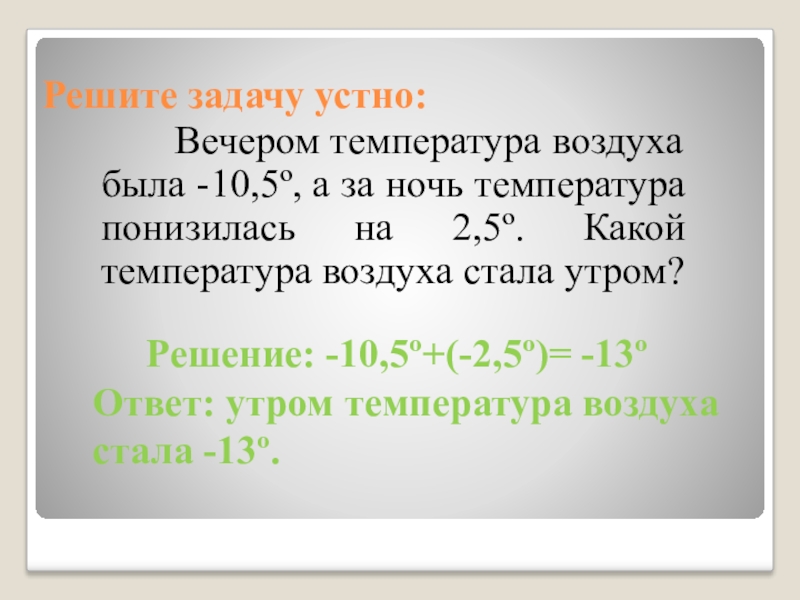 Решите задачу устно:

Вечером температура воздуха была -10,5º, а за ночь температура понизилась на 2,5º. Какой температура воздуха стала утром?

Решение: -10,5º+(-2,5º)= -13º

Ответ: утром температура воздуха стала -13º.